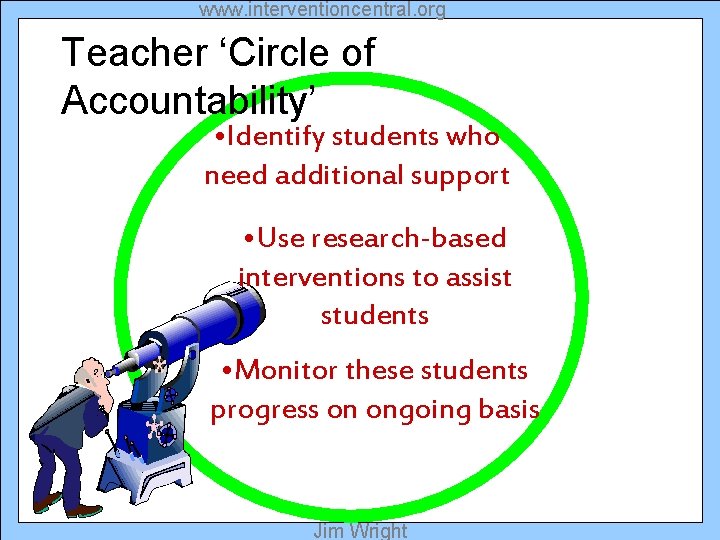 www.interventioncentral.org

Teacher ‘Circle of Accountability’

•Identify students who need additional support

•Use research-based interventions to assist students

•Monitor these students progress on ongoing basis

Jim Wright